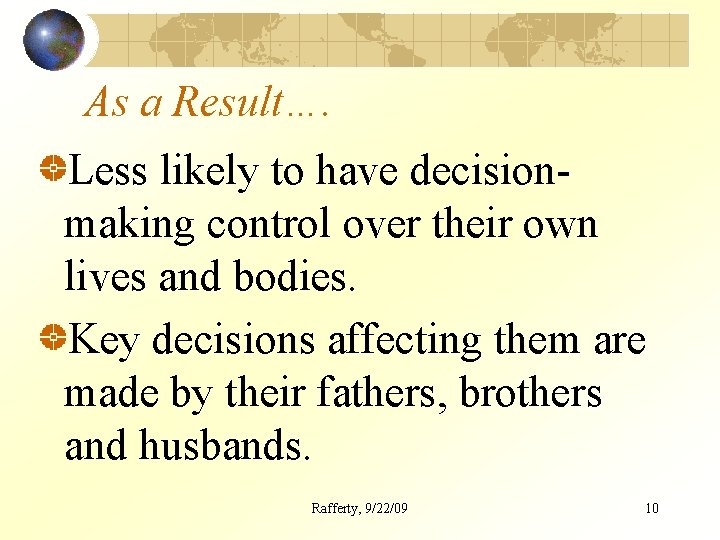 As a Result….

Less likely to have decision-making control over their own lives and bodies.

Key decisions affecting them are made by their fathers, brothers and husbands.

Rafferty, 9/22/09

10